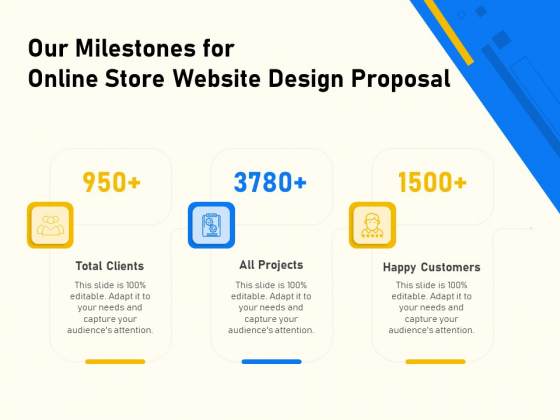 Our Milestones for
Online Store Website Design Proposal

950+

Total Clients

This slide is 100% editable. Adapt it to your needs and capture your audience's attention.

3780+

All Projects

This slide is 100% editable. Adapt it to your needs and capture your audience's attention.

1500+

Happy Customers

This slide is 100% editable. Adapt it to your needs and capture your audience's attention.